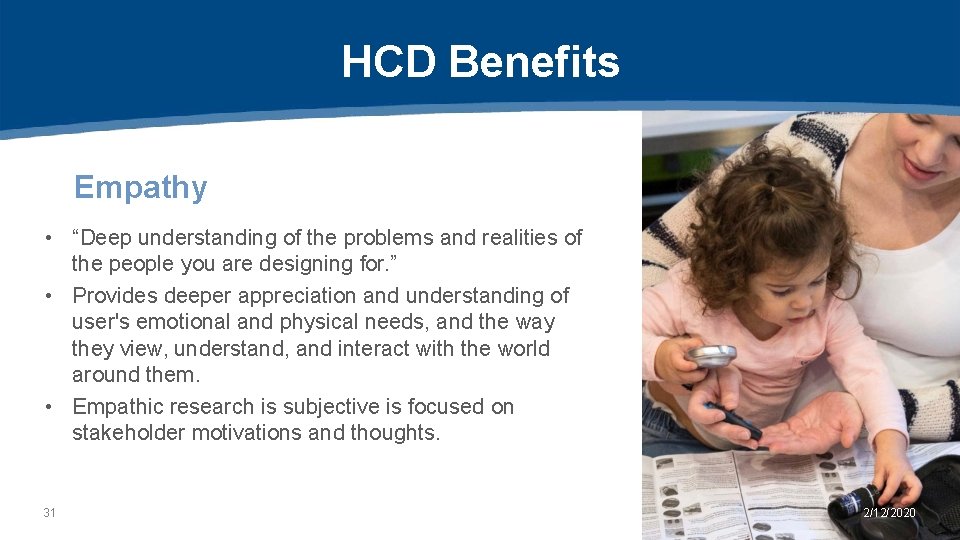 HCD Benefits

Empathy

• “Deep understanding of the problems and realities of the people you are designing for.”
• Provides deeper appreciation and understanding of user's emotional and physical needs, and the way they view, understand, and interact with the world around them.
• Empathic research is subjective is focused on stakeholder motivations and thoughts.

31

2/12/2020